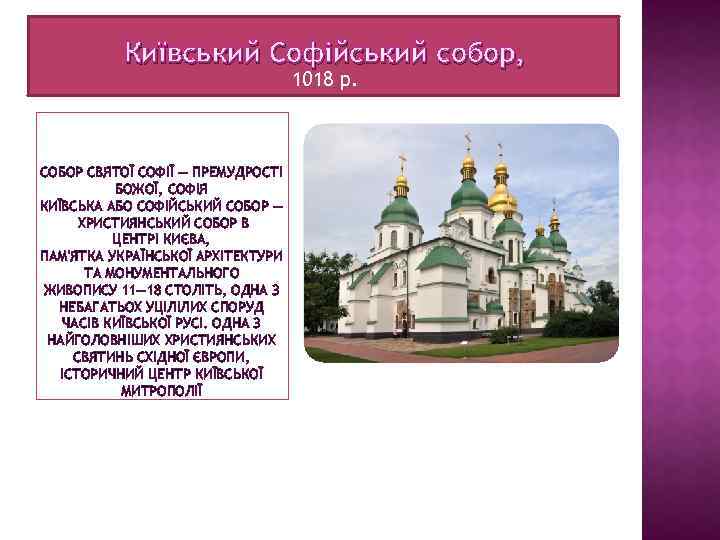 Київський Софійський собор, 1018 р.

СОБОР СВЯТОЇ СОФІЇ — ПРЕМУДРОСТІ БОЖОЇ, СОФІЯ КИЇВСЬКА АБО СОФІЙСЬКИЙ СОБОР — ХРИСТИЯНСЬКИЙ СОБОР В ЦЕНТРІ КИЄВА, ПАМ'ЯТКА УКРАЇНСЬКОЇ АРХІТЕКТУРИ ТА МОНУМЕНТАЛЬНОГО ЖИВОПИСУ 11—18 СТОЛІТЬ, ОДНА З НЕБАГАТЬОХ УЦІЛІЛИХ СПОРУД ЧАСІВ КИЇВСЬКОЇ РУСІ. ОДНА З НАЙГОЛОВНІШИХ ХРИСТИЯНСЬКИХ СВЯТИНЬ СХІДНОЇ ЄВРОПИ, ІСТОРИЧНИЙ ЦЕНТР КИЇВСЬКОЇ МИТРОПОЛІЇ